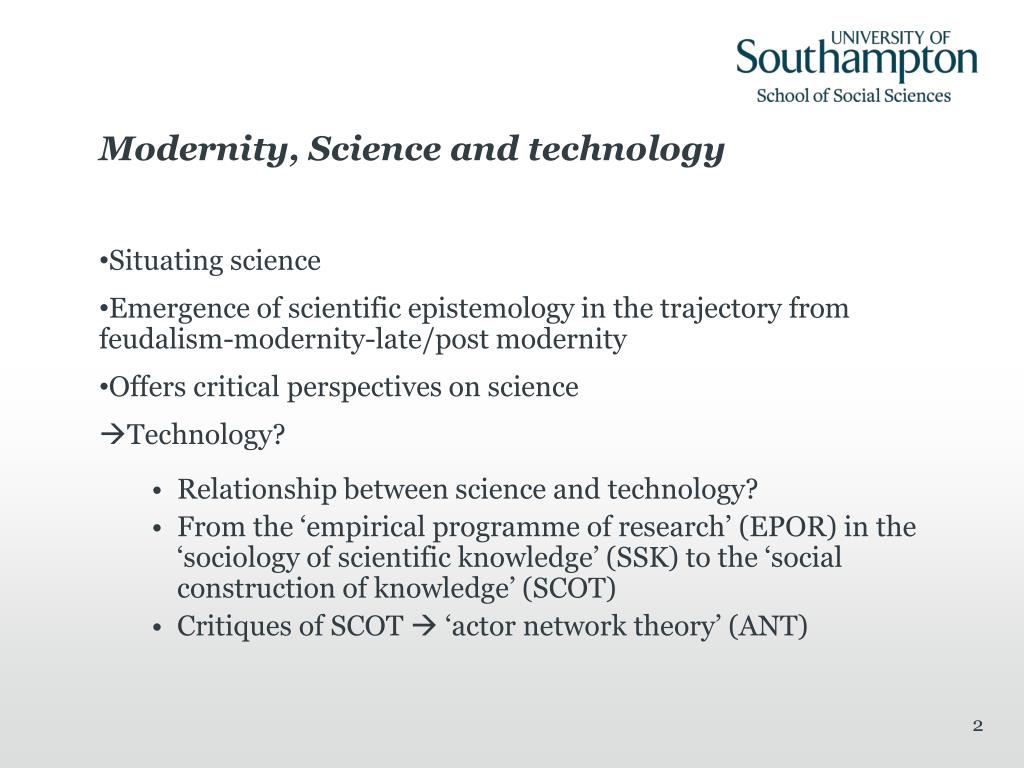 UNIVERSITY OF
Southampton
School of Social Sciences

Modernity, Science and technology

•Situating science

•Emergence of scientific epistemology in the trajectory from feudalism-modernity-late/post modernity

•Offers critical perspectives on science

→Technology?

• Relationship between science and technology?
• From the ‘empirical programme of research’ (EPOR) in the ‘sociology of scientific knowledge’ (SSK) to the ‘social construction of knowledge’ (SCOT)
• Critiques of SCOT → ‘actor network theory’ (ANT)

2